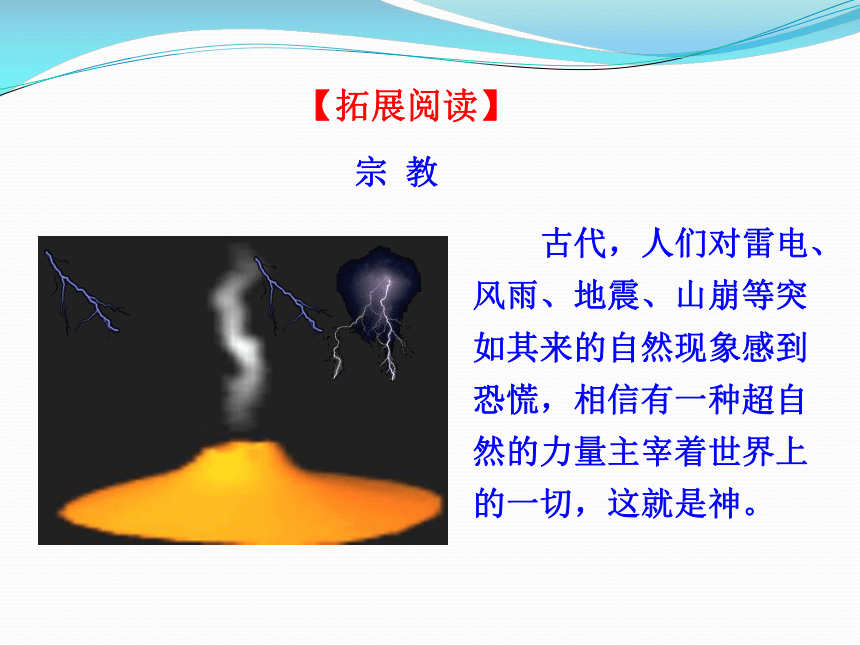 【拓展阅读】

宗 教

古代，人们对雷电、风雨、地震、山崩等突如其来的自然现象感到恐慌，相信有一种超自然的力量主宰着世界上的一切，这就是神。